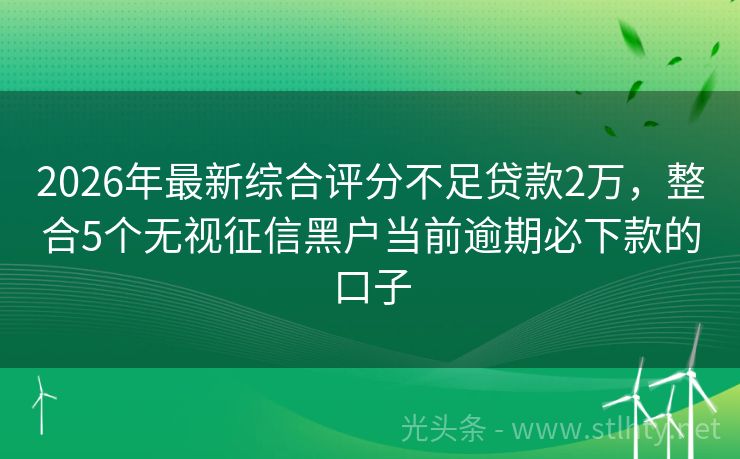 2026年最新综合评分不足贷款2万，整合5个无视征信黑户当前逾期必下款的口子

光头条 - www.stlhty.net